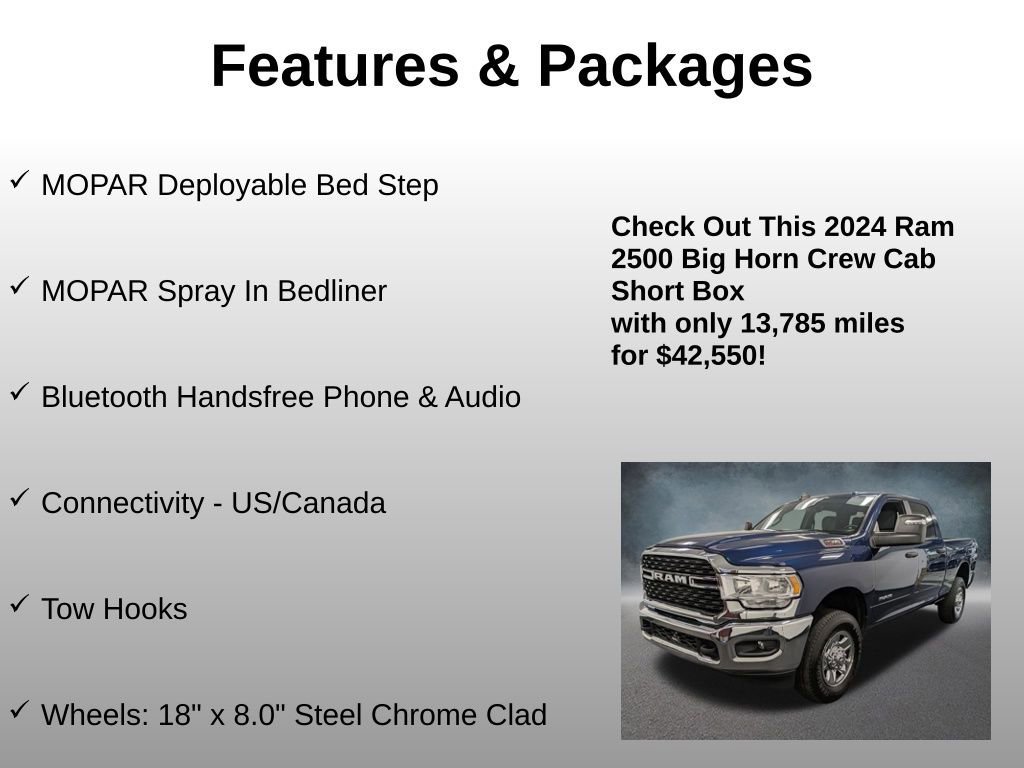 Features & Packages

✓ MOPAR Deployable Bed Step

✓ MOPAR Spray In Bedliner

✓ Bluetooth Handsfree Phone & Audio

✓ Connectivity - US/Canada

✓ Tow Hooks

✓ Wheels: 18" x 8.0" Steel Chrome Clad

Check Out This 2024 Ram 2500 Big Horn Crew Cab Short Box
with only 13,785 miles
for $42,550!

RAM